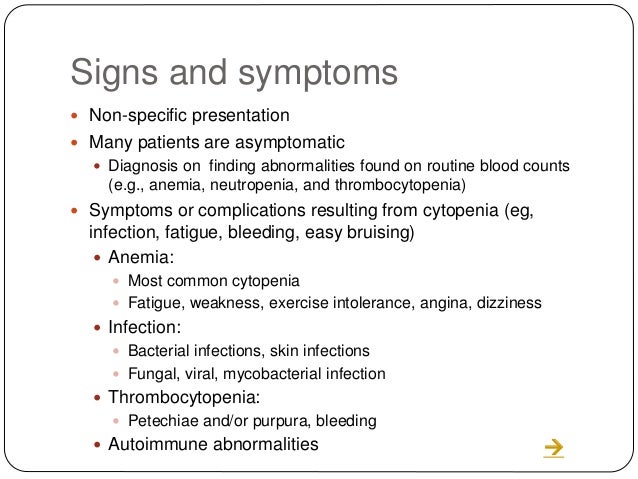 Signs and symptoms

- Non-specific presentation
- Many patients are asymptomatic
  - Diagnosis on finding abnormalities found on routine blood counts (e.g., anemia, neutropenia, and thrombocytopenia)
- Symptoms or complications resulting from cytopenia (eg, infection, fatigue, bleeding, easy bruising)
  - Anemia:
    - Most common cytopenia
    - Fatigue, weakness, exercise intolerance, angina, dizziness
  - Infection:
    - Bacterial infections, skin infections
    - Fungal, viral, mycobacterial infection
  - Thrombocytopenia:
    - Petechiae and/or purpura, bleeding
  - Autoimmune abnormalities